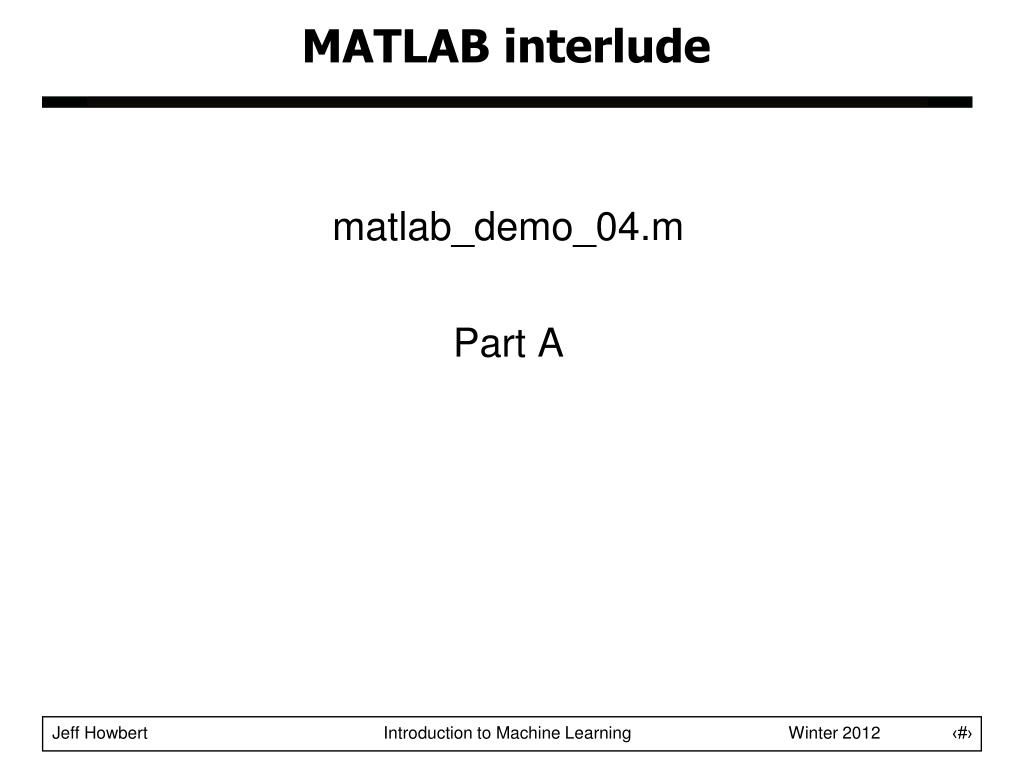 MATLAB interlude

matlab_demo_04.m

Part A

Jeff Howbert

Introduction to Machine Learning

Winter 2012

‹#›